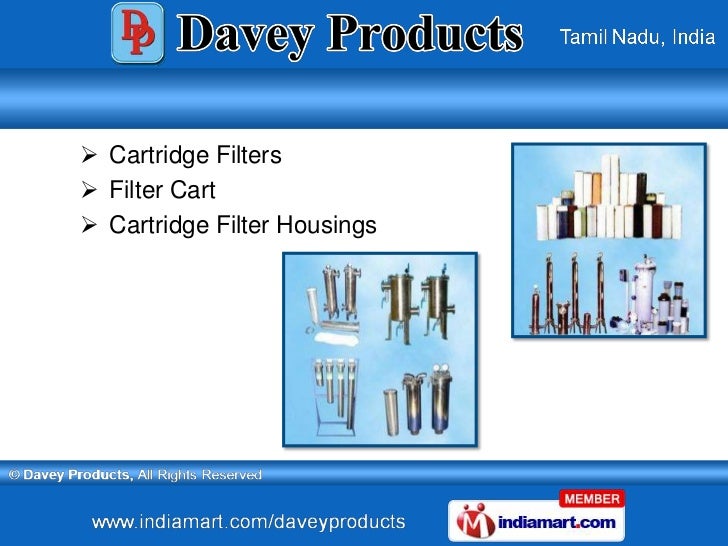 DP Davey Products

Tamil Nadu, India

➢ Cartridge Filters
➢ Filter Cart
➢ Cartridge Filter Housings

© Davey Products, All Rights Reserved

www.indiamart.com/daveyproducts

MEMBER
indiamart.com